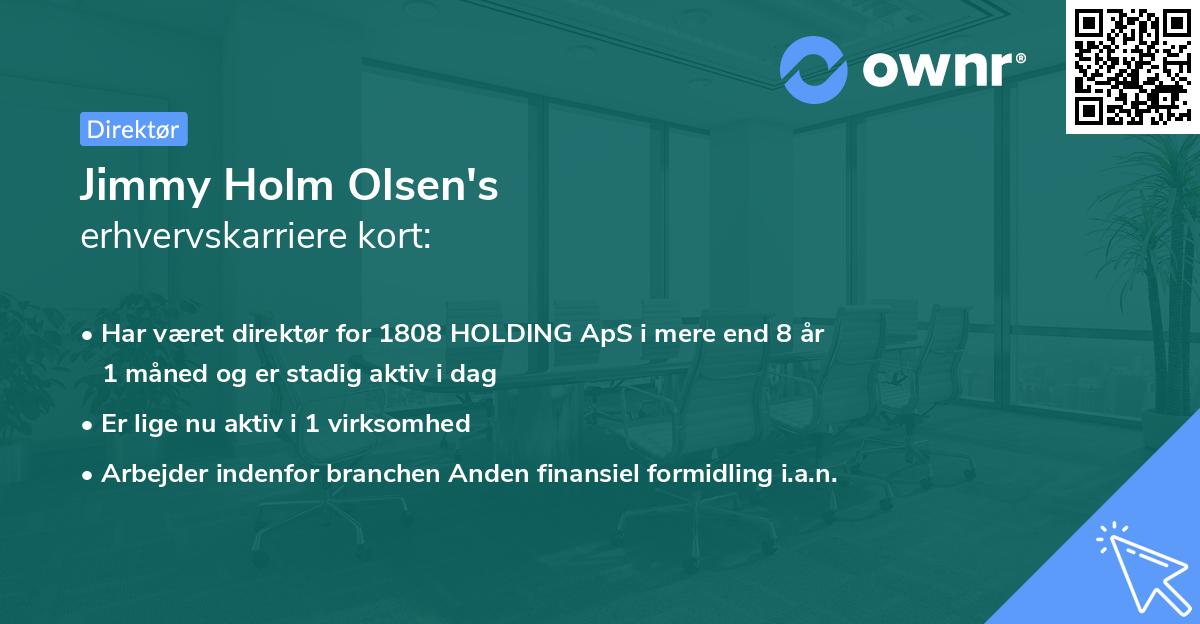 ownr®

Direktør

Jimmy Holm Olsen's
erhvervskarriere kort:

• Har været direktør for 1808 HOLDING ApS i mere end 8 år 1 måned og er stadig aktiv i dag
• Er lige nu aktiv i 1 virksomhed
• Arbejder indenfor branchen Anden finansiel formidling i.a.n.